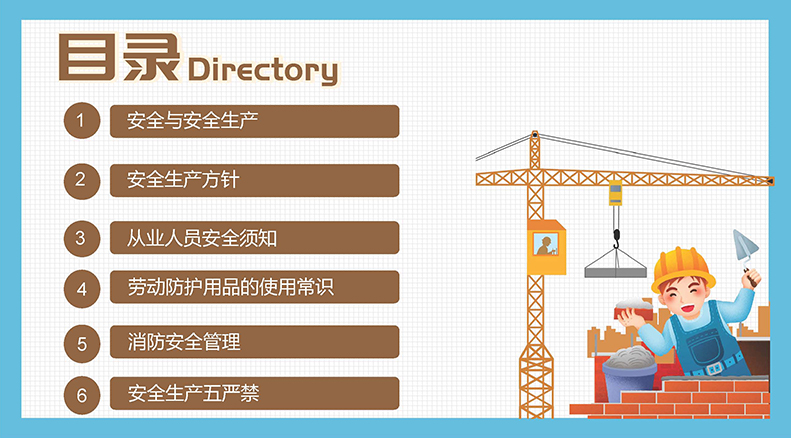 目录 Directory

1 安全与安全生产

2 安全生产方针

3 从业人员安全须知

4 劳动防护用品的使用常识

5 消防安全管理

6 安全生产五严禁